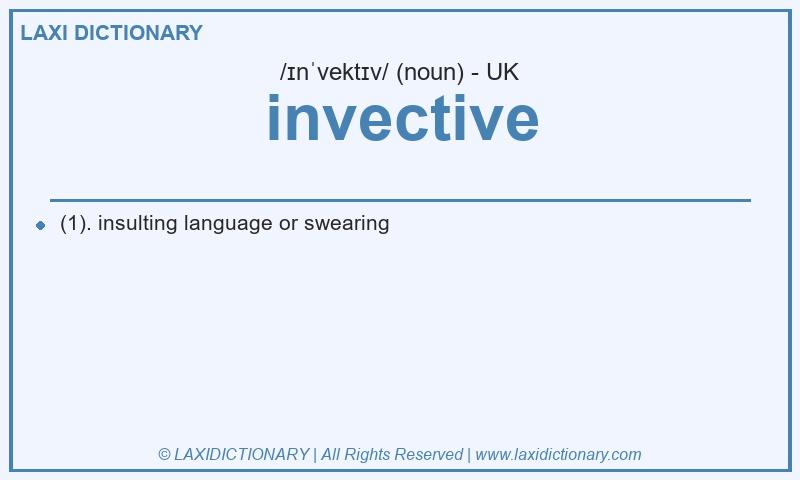 LAXI DICTIONARY

/ɪnˈvektɪv/ (noun) - UK

invective

(1). insulting language or swearing

© LAXIDICTIONARY | All Rights Reserved | www.laxidictionary.com